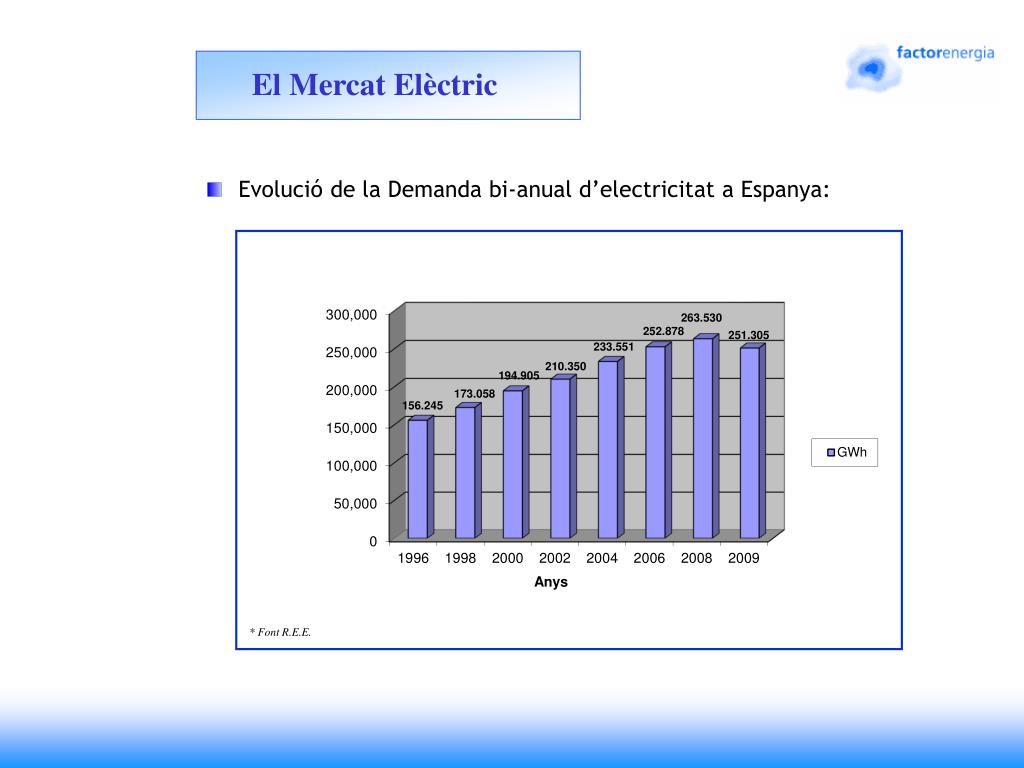 El Mercat Elèctric

factorenergia

Evolució de la Demanda bi-anual d'electricitat a Espanya:

300,000
250,000
200,000
150,000
100,000
50,000
0

156.245
173.058
194.905
210.350
233.551
252.878
263.530
251.305

1996 1998 2000 2002 2004 2006 2008 2009

Anys

GWh

* Font R.E.E.